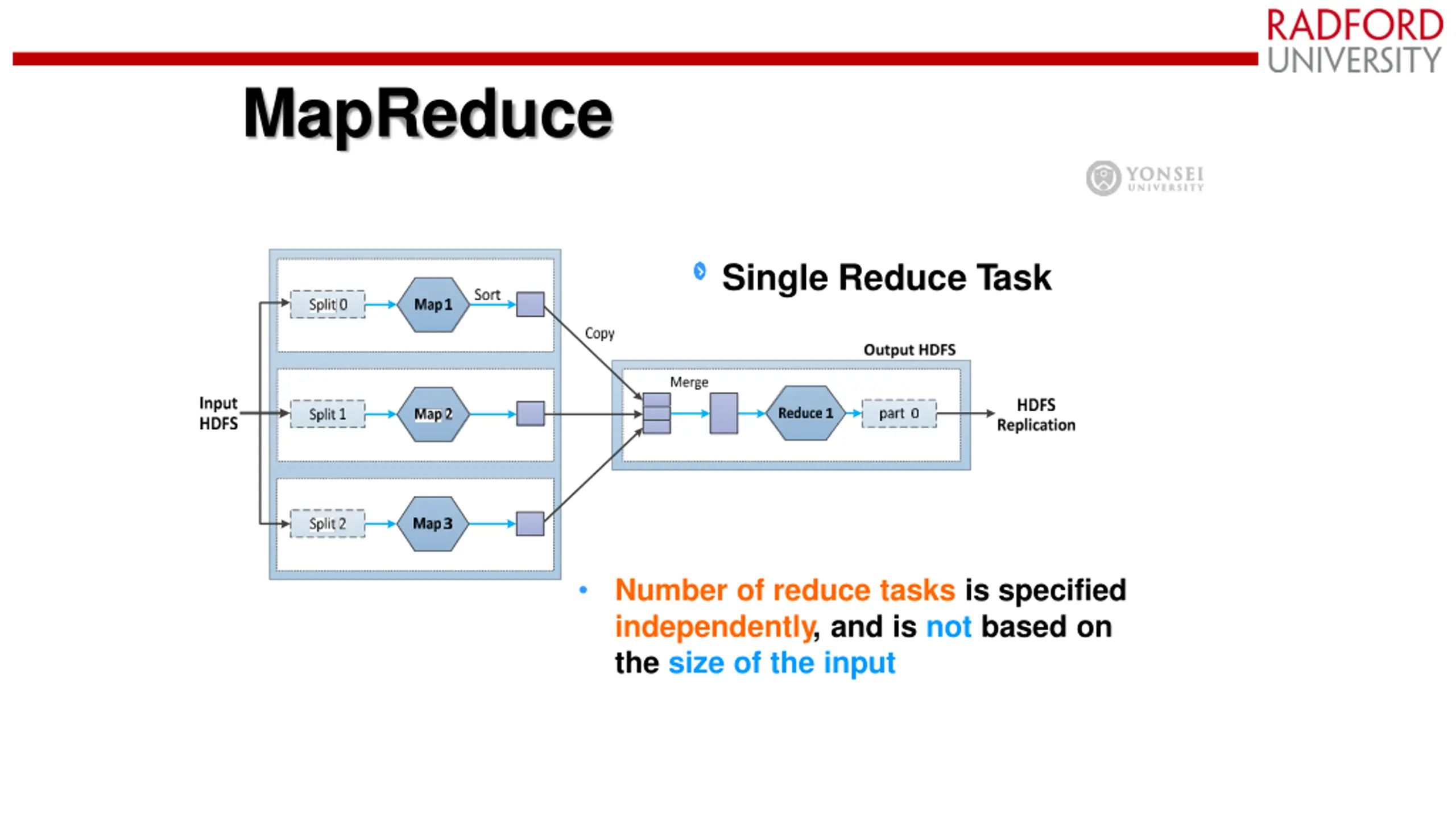 RADFORD UNIVERSITY

MapReduce

YONSEI UNIVERSITY

Input HDFS

Split 0

Map 1

Sort

Split 1

Map 2

Split 2

Map 3

Copy

Output HDFS

Merge

Reduce 1

part 0

HDFS Replication

Single Reduce Task

• Number of reduce tasks is specified independently, and is not based on the size of the input